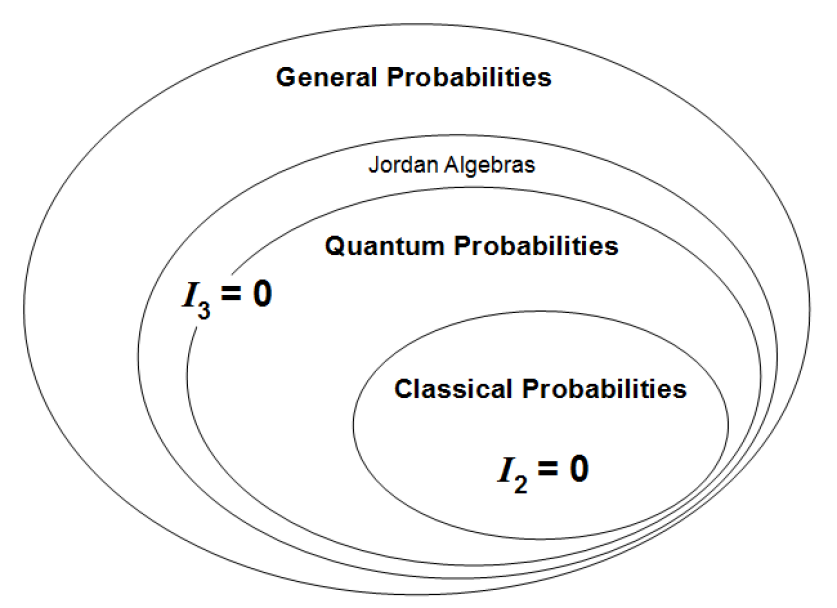 General Probabilities

Jordan Algebras

Quantum Probabilities

$I_3 = 0$

Classical Probabilities

$I_2 = 0$